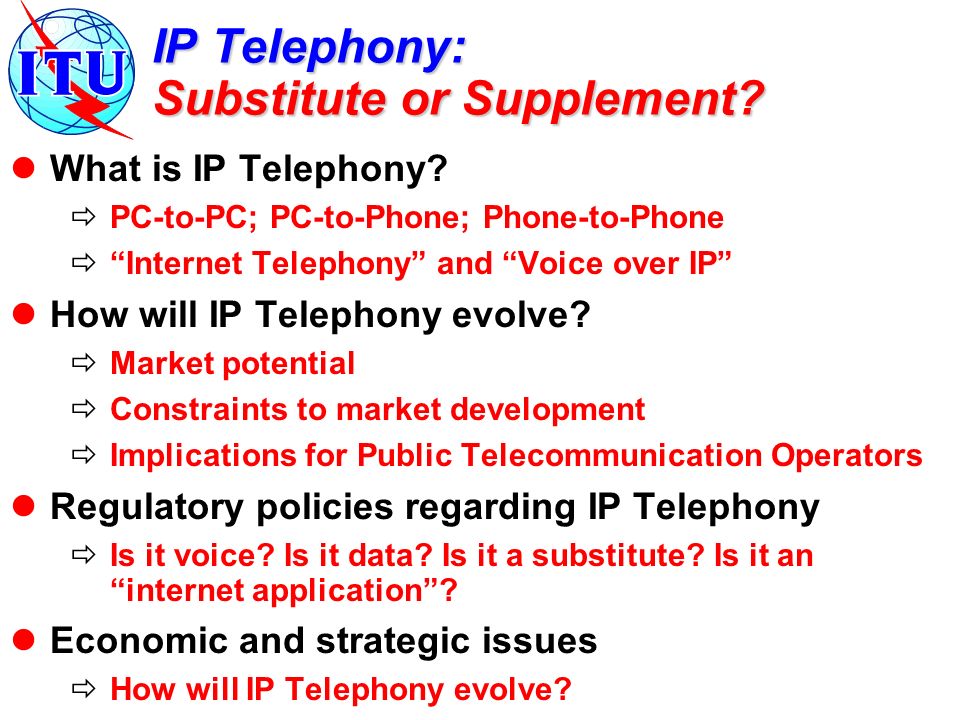 ITU

IP Telephony:
Substitute or Supplement?

● What is IP Telephony?
⇨ PC-to-PC; PC-to-Phone; Phone-to-Phone
⇨ “Internet Telephony” and “Voice over IP”

● How will IP Telephony evolve?
⇨ Market potential
⇨ Constraints to market development
⇨ Implications for Public Telecommunication Operators

● Regulatory policies regarding IP Telephony
⇨ Is it voice? Is it data? Is it a substitute? Is it an “internet application”?

● Economic and strategic issues
⇨ How will IP Telephony evolve?